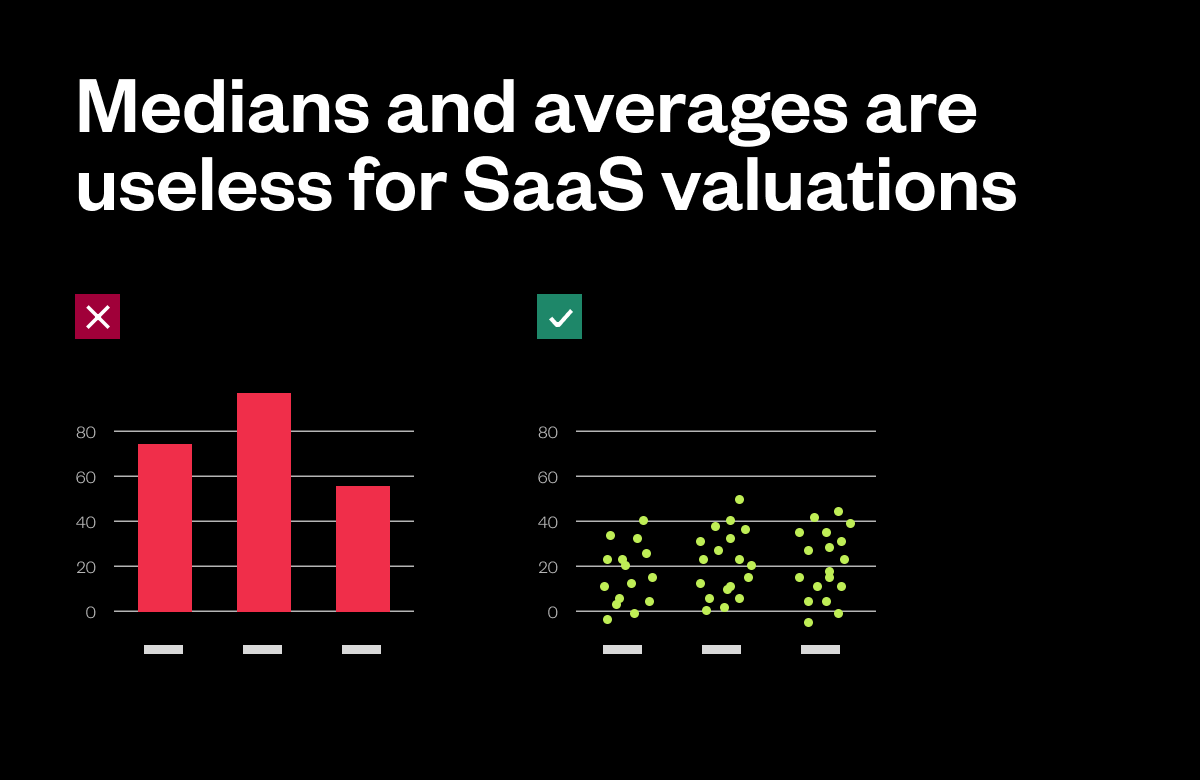 Medians and averages are useless for SaaS valuations

80
60
40
20
0

80
60
40
20
0